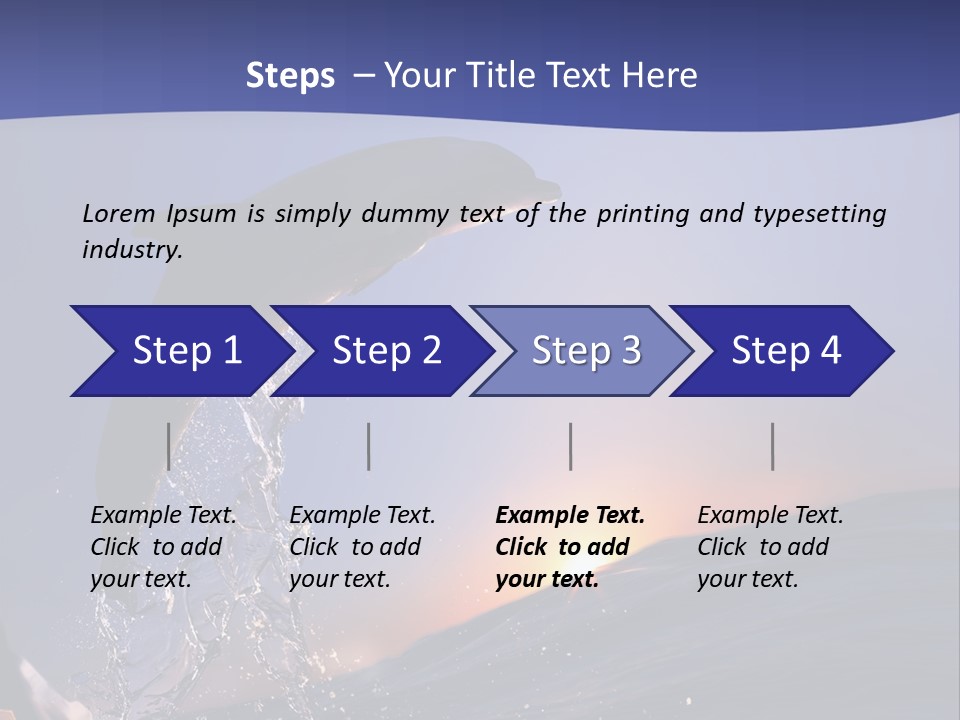 Steps – Your Title Text Here

Lorem Ipsum is simply dummy text of the printing and typesetting industry.

Step 1

Step 2

Step 3

Step 4

Example Text. Click to add your text.

Example Text. Click to add your text.

Example Text. Click to add your text.

Example Text. Click to add your text.